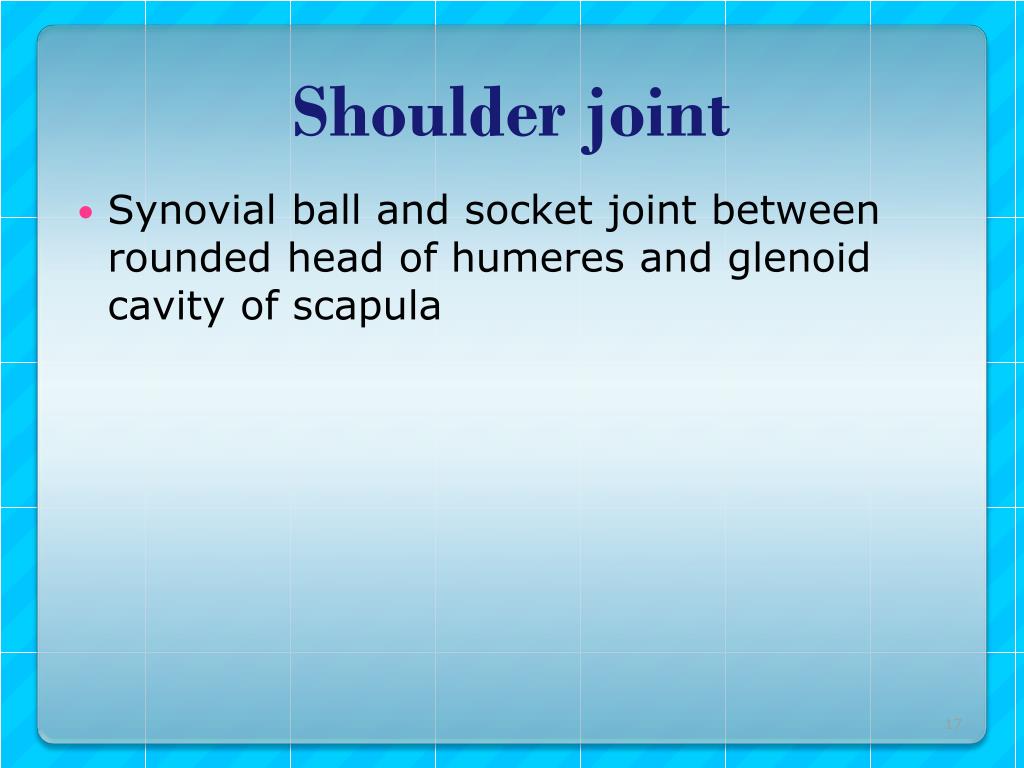 Shoulder joint

• Synovial ball and socket joint between rounded head of humeres and glenoid cavity of scapula

17